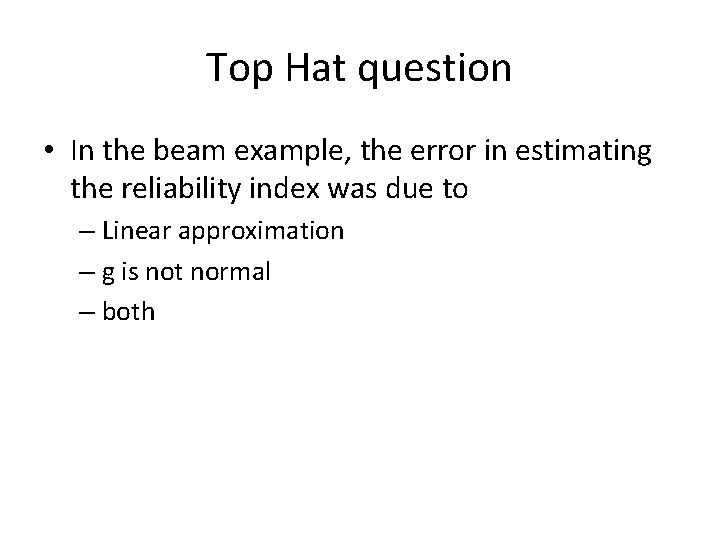 Top Hat question

• In the beam example, the error in estimating the reliability index was due to

– Linear approximation

– g is not normal

– both